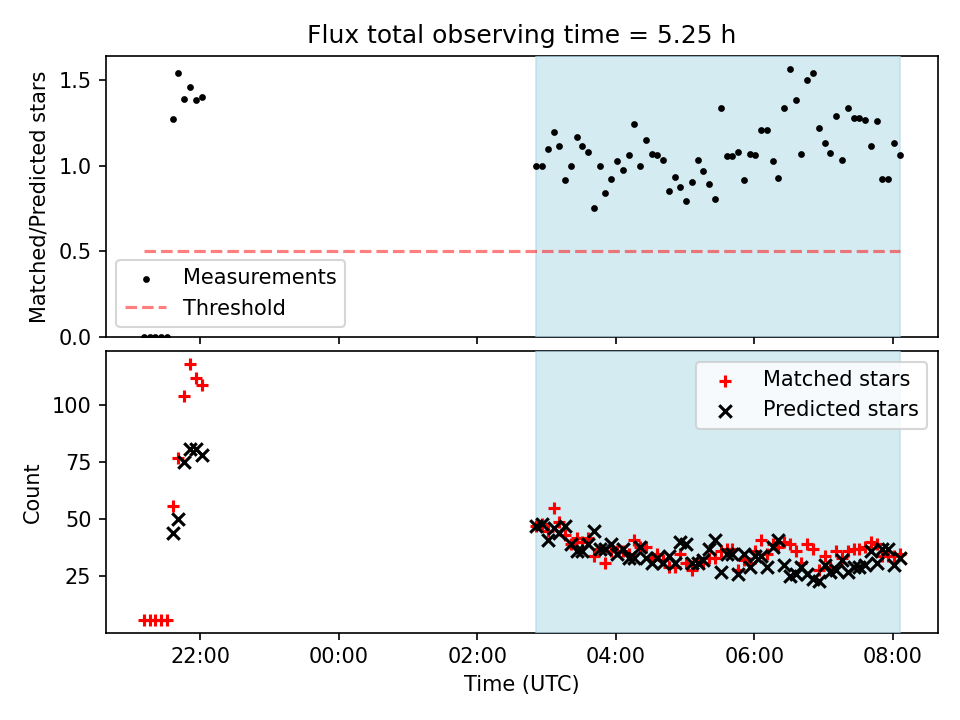 Flux total observing time = 5.25 h

Matched/Predicted stars

1.5
1.0
0.5
0.0

Measurements
Threshold

Count

100
75
50
25

Matched stars
Predicted stars

22:00
00:00
02:00
04:00
06:00
08:00

Time (UTC)